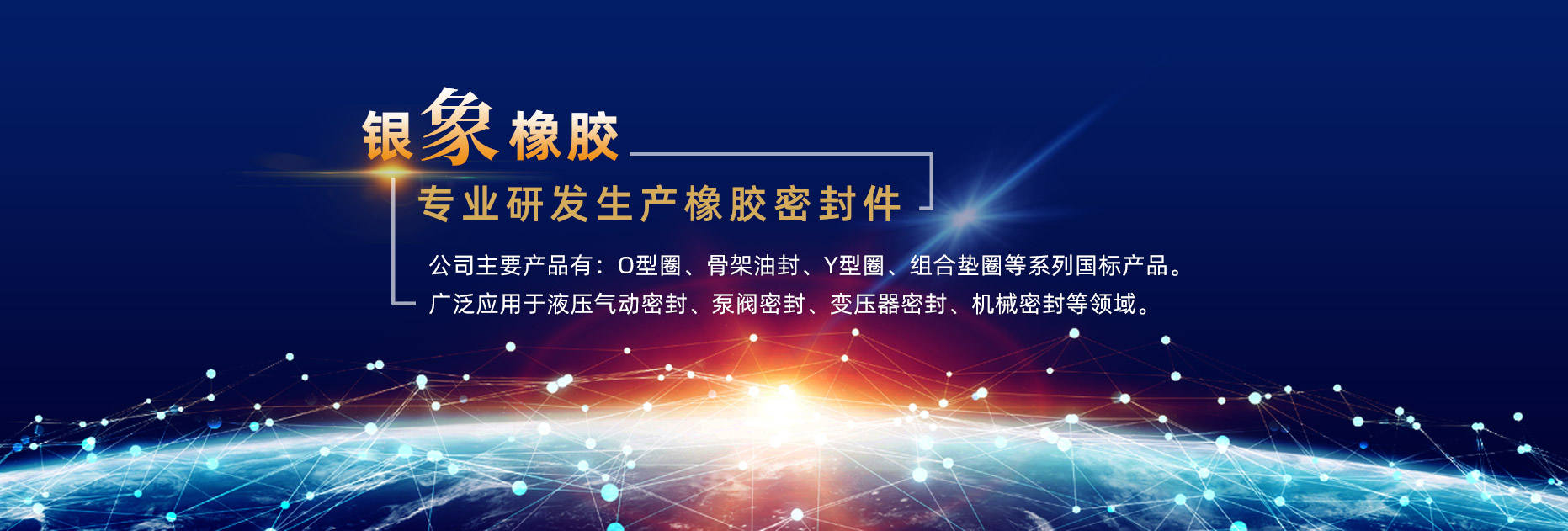 银象橡胶

专业研发生产橡胶密封件

公司主要产品有：O型圈、骨架油封、Y型圈、组合垫圈等系列国标产品。
广泛应用于液压气动密封、泵阀密封、变压器密封、机械密封等领域。